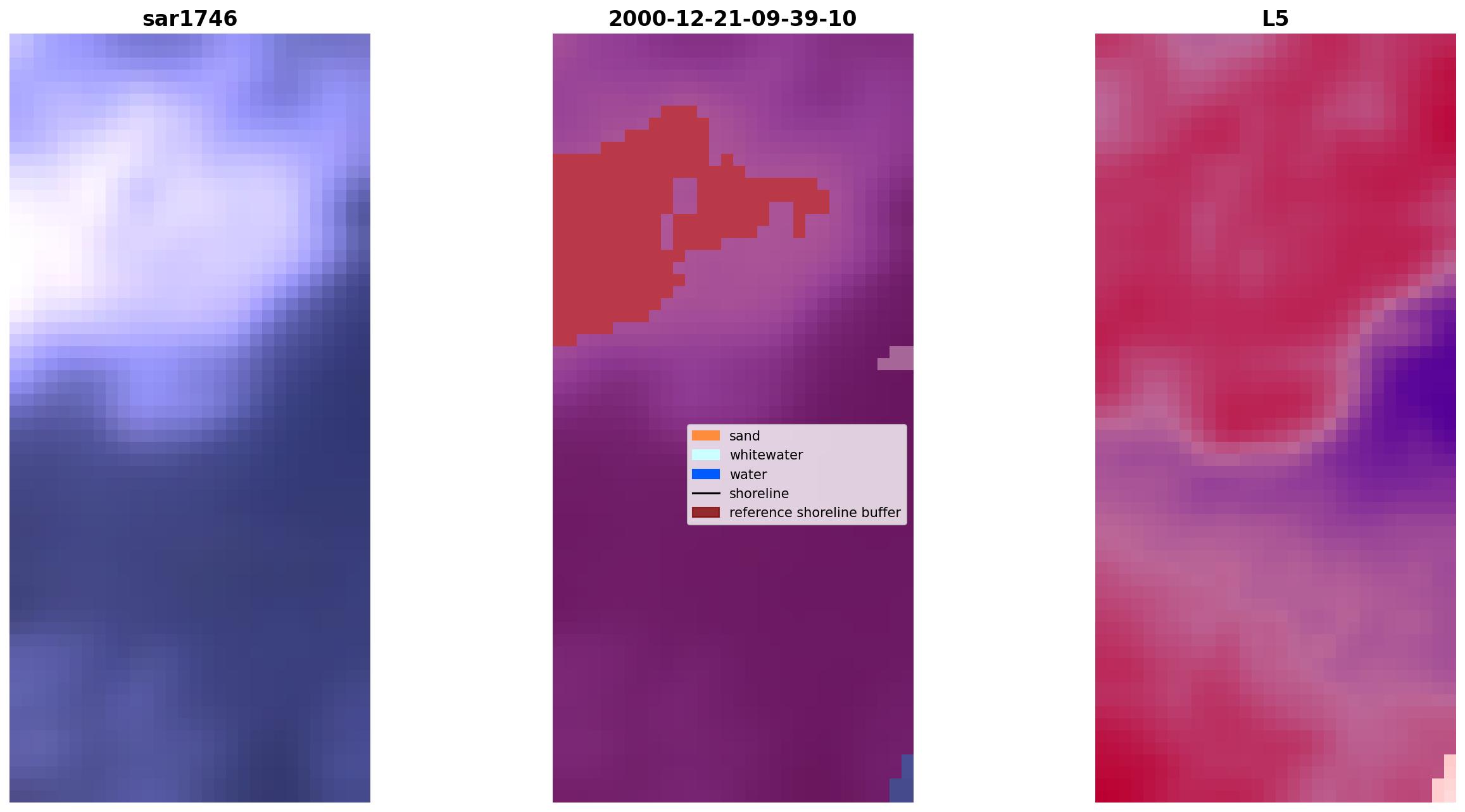 sar1746

2000-12-21-09-39-10

L5

sand
whitewater
water
shoreline
reference shoreline buffer